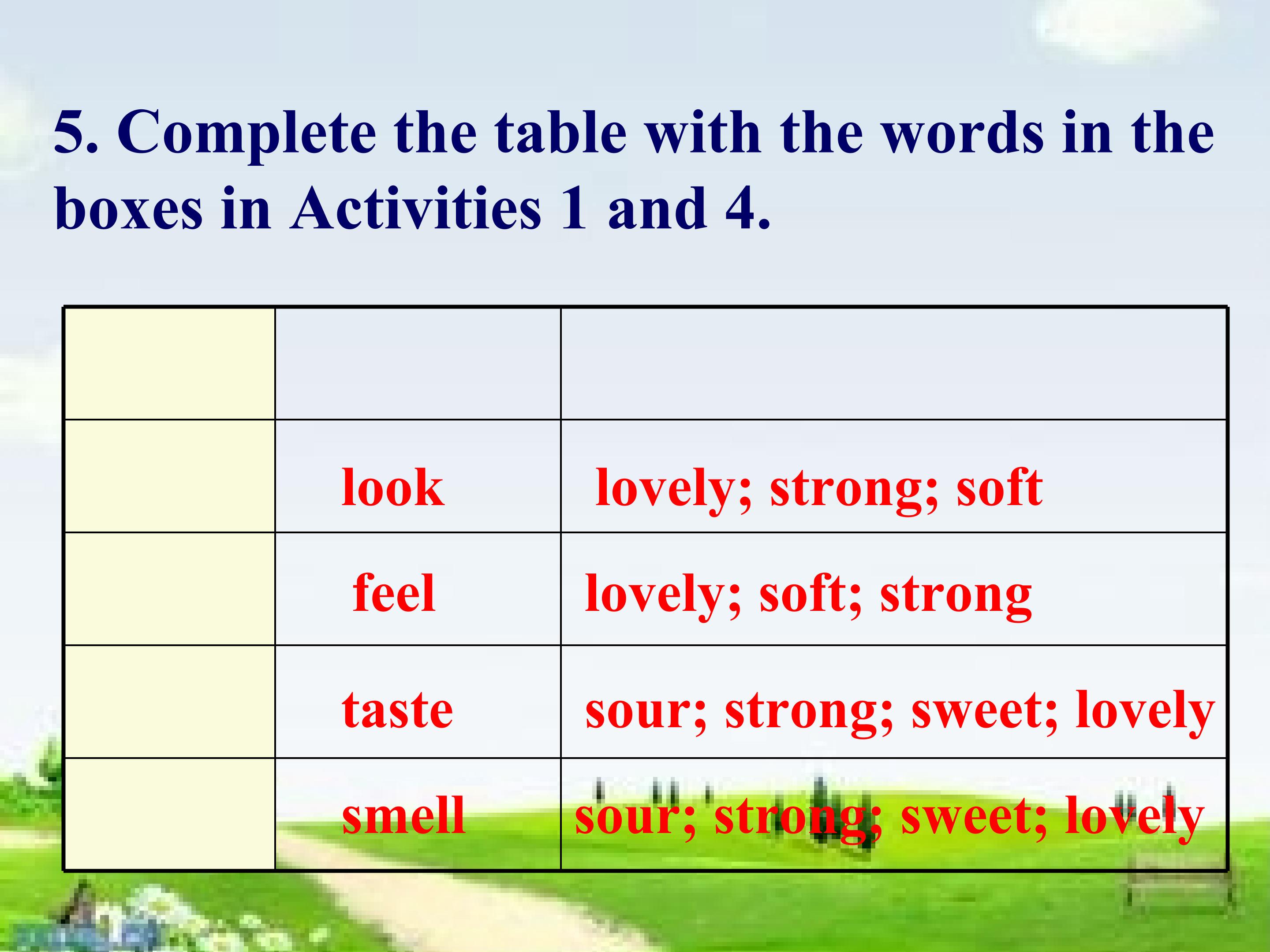 5. Complete the table with the words in the boxes in Activities 1 and 4.

| | | |
|---|---|---|
| | look | lovely; strong; soft |
| | feel | lovely; soft; strong |
| | taste | sour; strong; sweet; lovely |
| | smell | sour; strong; sweet; lovely |